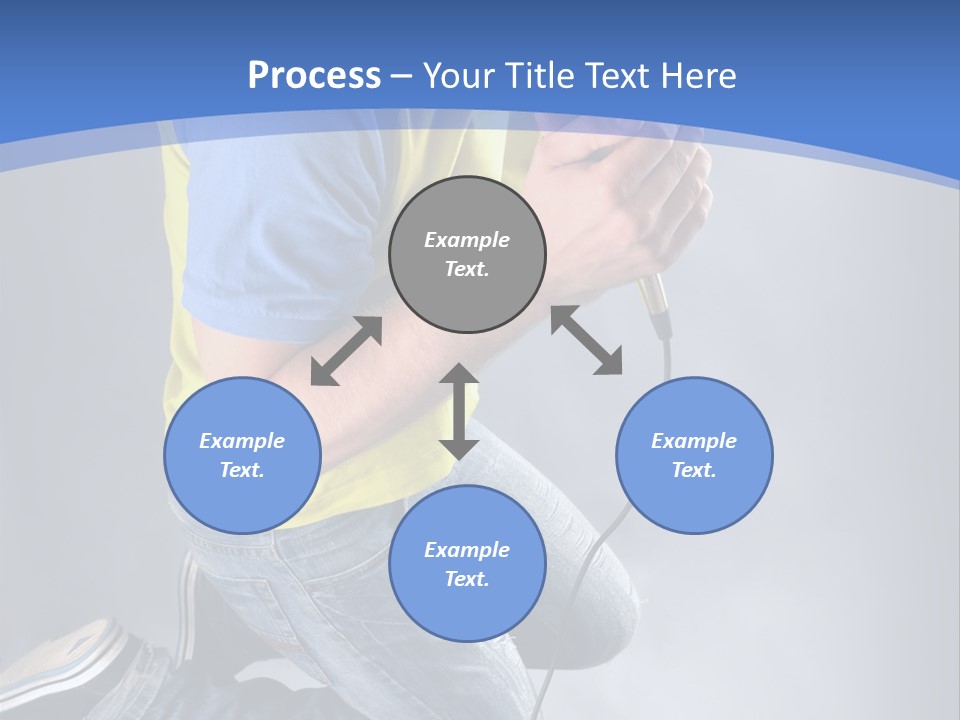 Process – Your Title Text Here

Example Text.

Example Text.

Example Text.

Example Text.